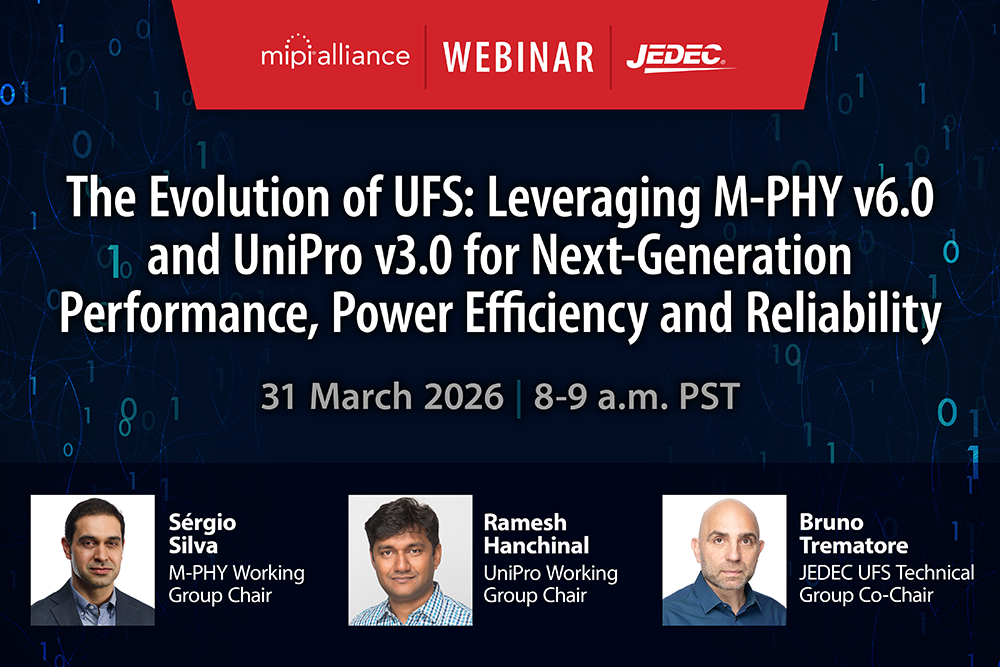 mipi alliance | WEBINAR | JEDEC

The Evolution of UFS: Leveraging M-PHY v6.0 and UniPro v3.0 for Next-Generation Performance, Power Efficiency and Reliability

31 March 2026 | 8-9 a.m. PST

Sérgio Silva
M-PHY Working Group Chair

Ramesh Hanchinal
UniPro Working Group Chair

Bruno Trematore
JEDEC UFS Technical Group Co-Chair